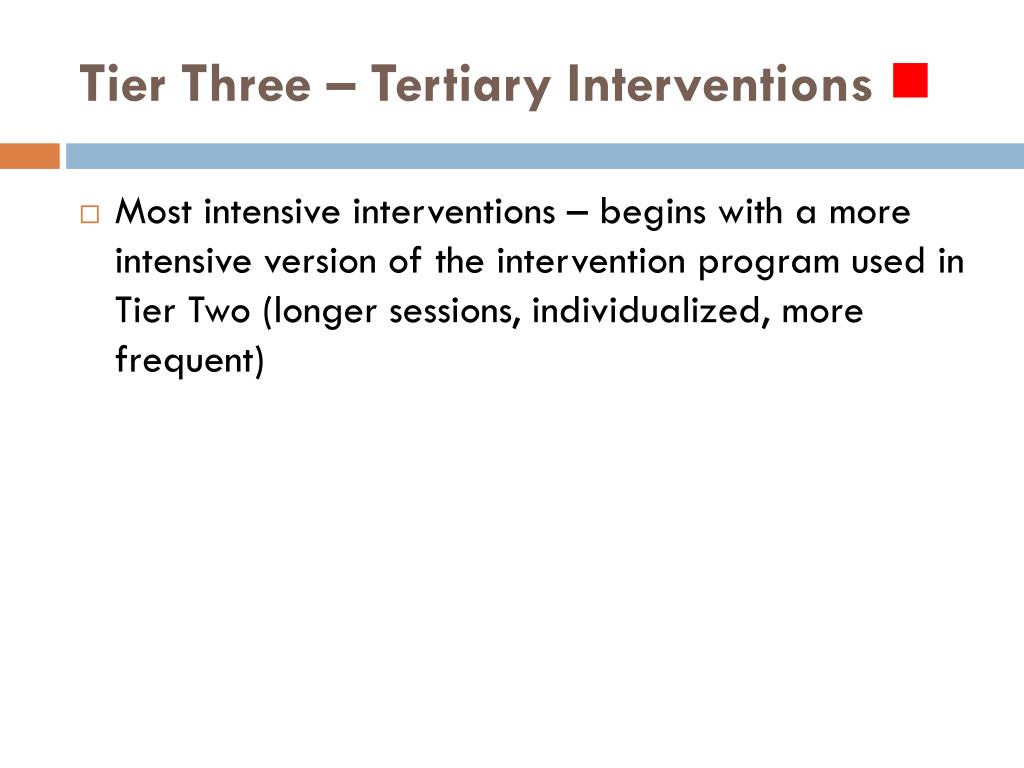 Tier Three – Tertiary Interventions

Most intensive interventions – begins with a more intensive version of the intervention program used in Tier Two (longer sessions, individualized, more frequent)